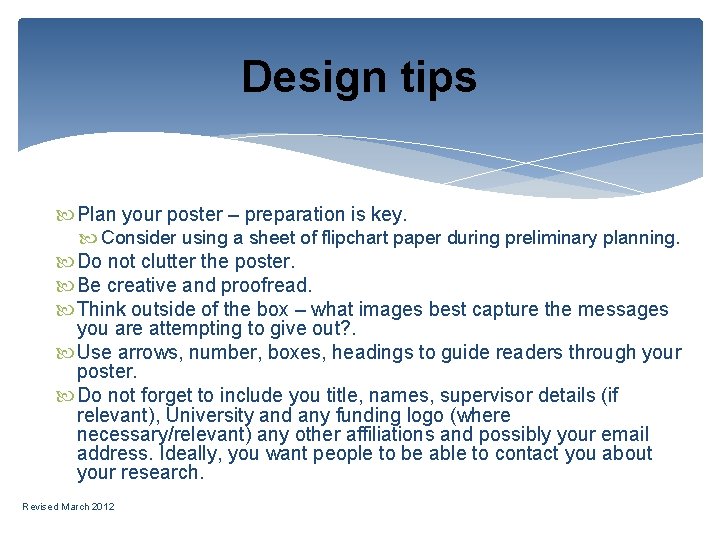 Design tips

Plan your poster – preparation is key.

Consider using a sheet of flipchart paper during preliminary planning.

Do not clutter the poster.

Be creative and proofread.

Think outside of the box – what images best capture the messages you are attempting to give out?.

Use arrows, number, boxes, headings to guide readers through your poster.

Do not forget to include you title, names, supervisor details (if relevant), University and any funding logo (where necessary/relevant) any other affiliations and possibly your email address. Ideally, you want people to be able to contact you about your research.

Revised March 2012